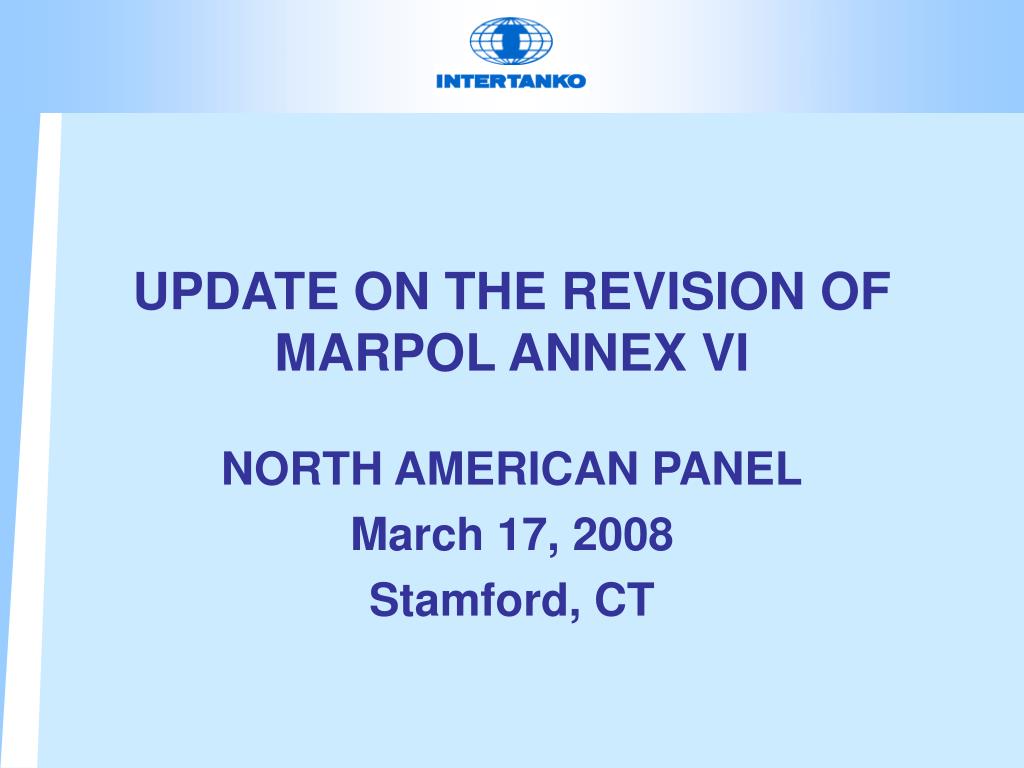 INTERTANKO

UPDATE ON THE REVISION OF MARPOL ANNEX VI

NORTH AMERICAN PANEL

March 17, 2008

Stamford, CT